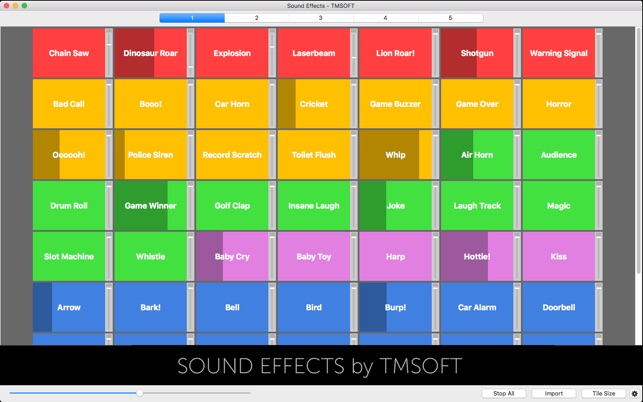 Sound Effects - TMSOFT

1 2 3 4 5

Chain Saw
Dinosaur Roar
Explosion
Laserbeam
Lion Roar!
Shotgun
Warning Signal

Bad Call
Booo!
Car Horn
Cricket
Game Buzzer
Game Over
Horror

Oooooh!
Police Siren
Record Scratch
Toilet Flush
Whip
Air Horn
Audience

Drum Roll
Game Winner
Golf Clap
Insane Laugh
Joke
Laugh Track
Magic

Slot Machine
Whistle
Baby Cry
Baby Toy
Harp
Hottie!
Kiss

Arrow
Bark!
Bell
Bird
Burp!
Car Alarm
Doorbell

SOUND EFFECTS by TMSOFT

Stop All
Import
Tile Size